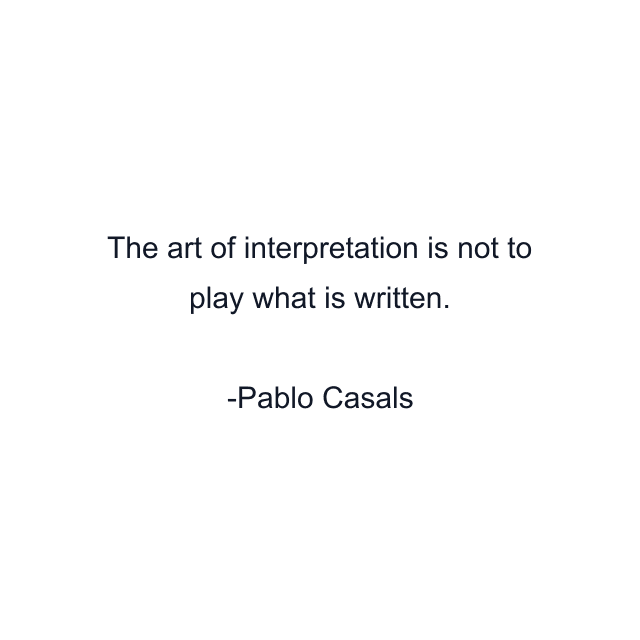 The art of interpretation is not to play what is written.

-Pablo Casals